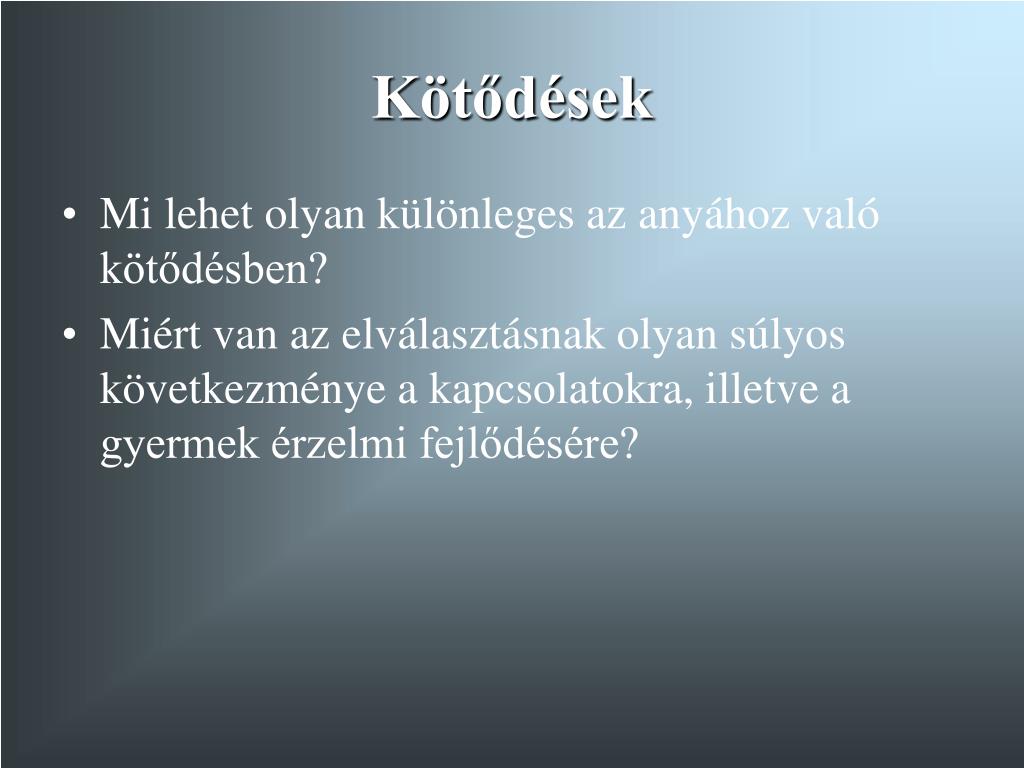 Kötődések

• Mi lehet olyan különleges az anyához való kötődésben?
• Miért van az elválasztásnak olyan súlyos következménye a kapcsolatokra, illetve a gyermek érzelmi fejlődésére?